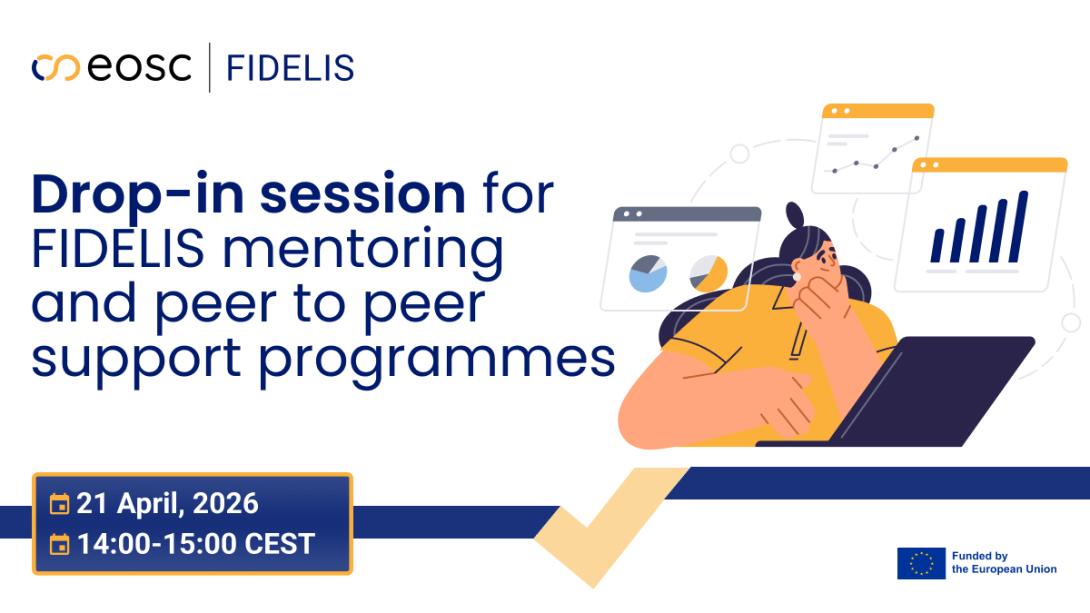 eosc | FIDELIS

Drop-in session for FIDELIS mentoring and peer to peer support programmes

21 April, 2026
14:00-15:00 CEST

Funded by the European Union